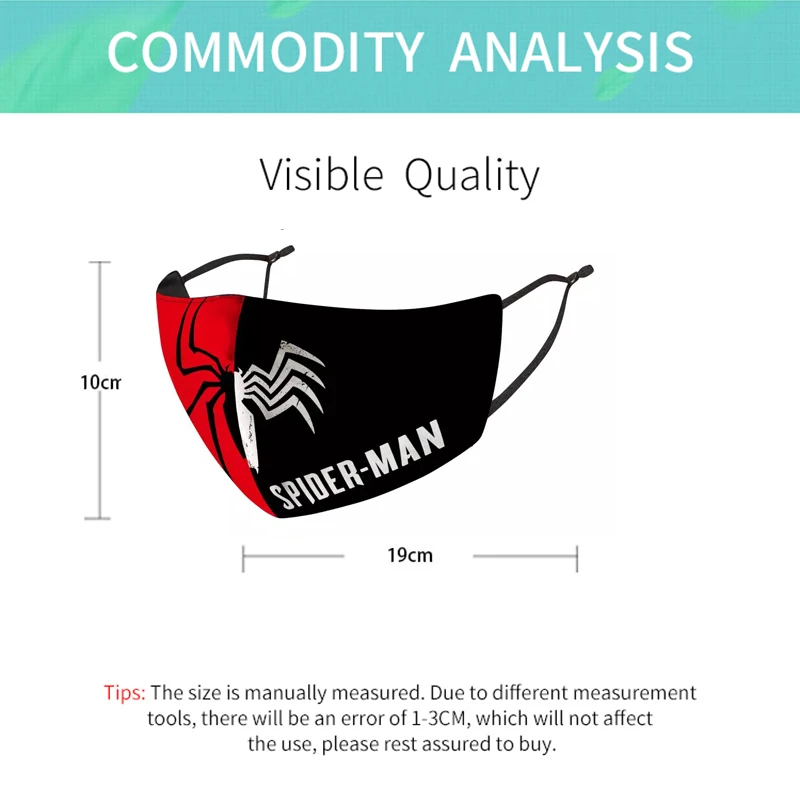 COMMODITY ANALYSIS

Visible Quality

10cm

SPIDER-MAN

19cm

Tips: The size is manually measured. Due to different measurement tools, there will be an error of 1-3CM, which will not affect the use, please rest assured to buy.